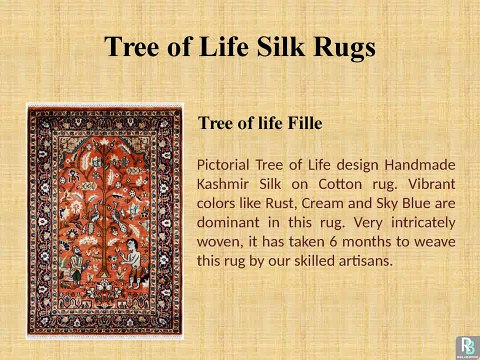 Tree of Life Silk Rugs

Tree of life Fille

Pictorial Tree of Life design Handmade Kashmir Silk on Cotton rug. Vibrant colors like Rust, Cream and Sky Blue are dominant in this rug. Very intricately woven, it has taken 6 months to weave this rug by our skilled artisans.

RB